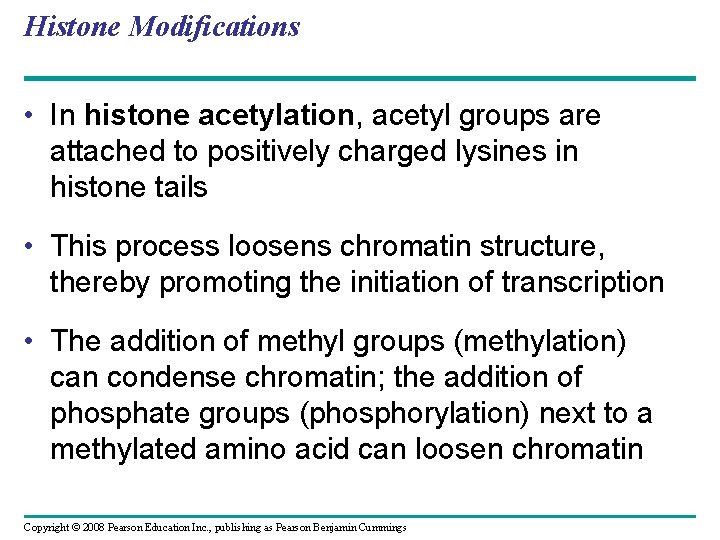 Histone Modifications

• In histone acetylation, acetyl groups are attached to positively charged lysines in histone tails

• This process loosens chromatin structure, thereby promoting the initiation of transcription

• The addition of methyl groups (methylation) can condense chromatin; the addition of phosphate groups (phosphorylation) next to a methylated amino acid can loosen chromatin

Copyright © 2008 Pearson Education Inc., publishing as Pearson Benjamin Cummings